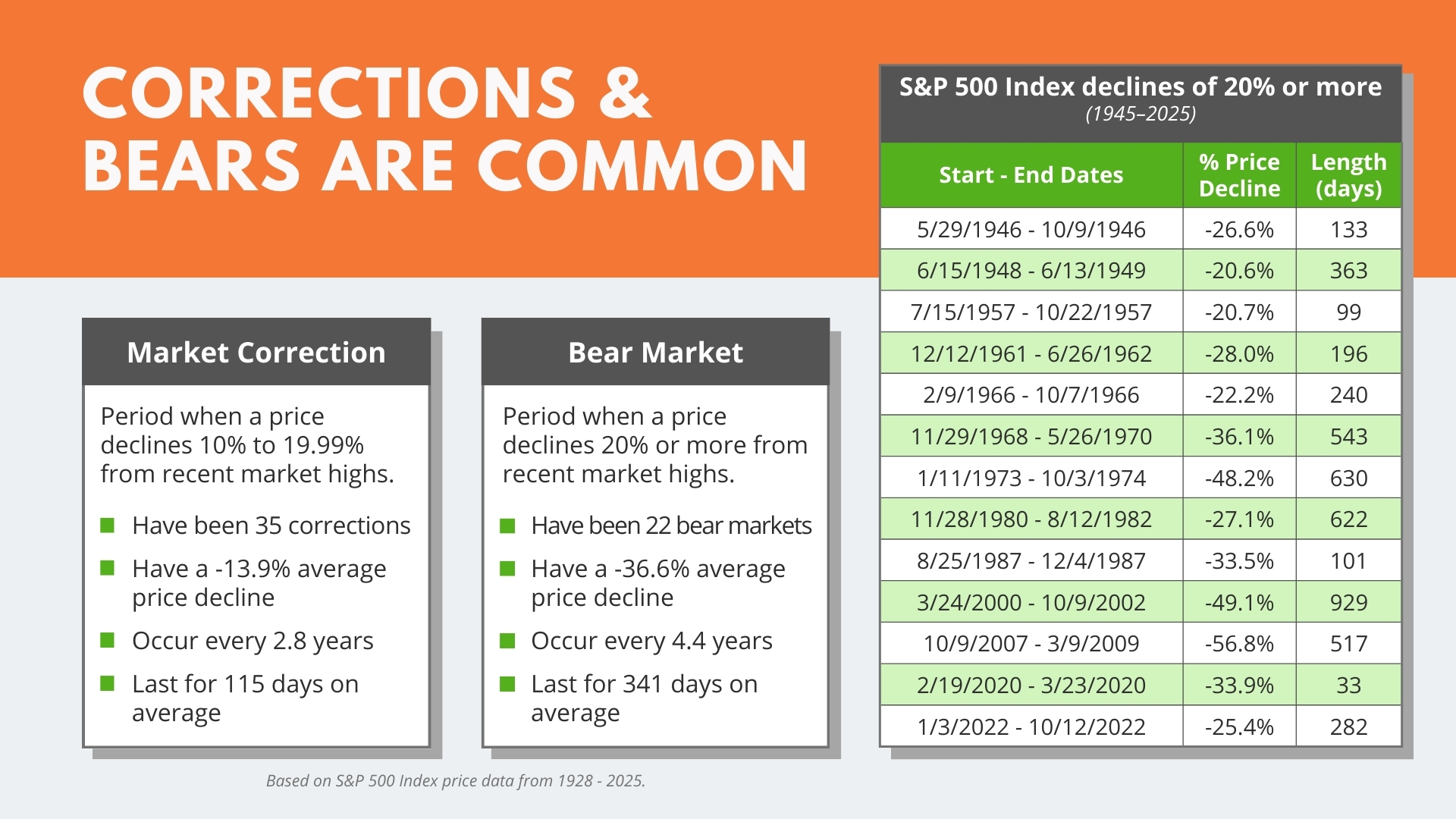 CORRECTIONS & BEARS ARE COMMON

Market Correction

Period when a price declines 10% to 19.99% from recent market highs.

Have been 35 corrections

Have a -13.9% average price decline

Occur every 2.8 years

Last for 115 days on average

Bear Market

Period when a price declines 20% or more from recent market highs.

Have been 22 bear markets

Have a -36.6% average price decline

Occur every 4.4 years

Last for 341 days on average

Based on S&P 500 Index price data from 1928 - 2025.

S&P 500 Index declines of 20% or more
(1945–2025)

| Start - End Dates | % Price Decline | Length (days) |
|---|---|---|
| 5/29/1946 - 10/9/1946 | -26.6% | 133 |
| 6/15/1948 - 6/13/1949 | -20.6% | 363 |
| 7/15/1957 - 10/22/1957 | -20.7% | 99 |
| 12/12/1961 - 6/26/1962 | -28.0% | 196 |
| 2/9/1966 - 10/7/1966 | -22.2% | 240 |
| 11/29/1968 - 5/26/1970 | -36.1% | 543 |
| 1/11/1973 - 10/3/1974 | -48.2% | 630 |
| 11/28/1980 - 8/12/1982 | -27.1% | 622 |
| 8/25/1987 - 12/4/1987 | -33.5% | 101 |
| 3/24/2000 - 10/9/2002 | -49.1% | 929 |
| 10/9/2007 - 3/9/2009 | -56.8% | 517 |
| 2/19/2020 - 3/23/2020 | -33.9% | 33 |
| 1/3/2022 - 10/12/2022 | -25.4% | 282 |